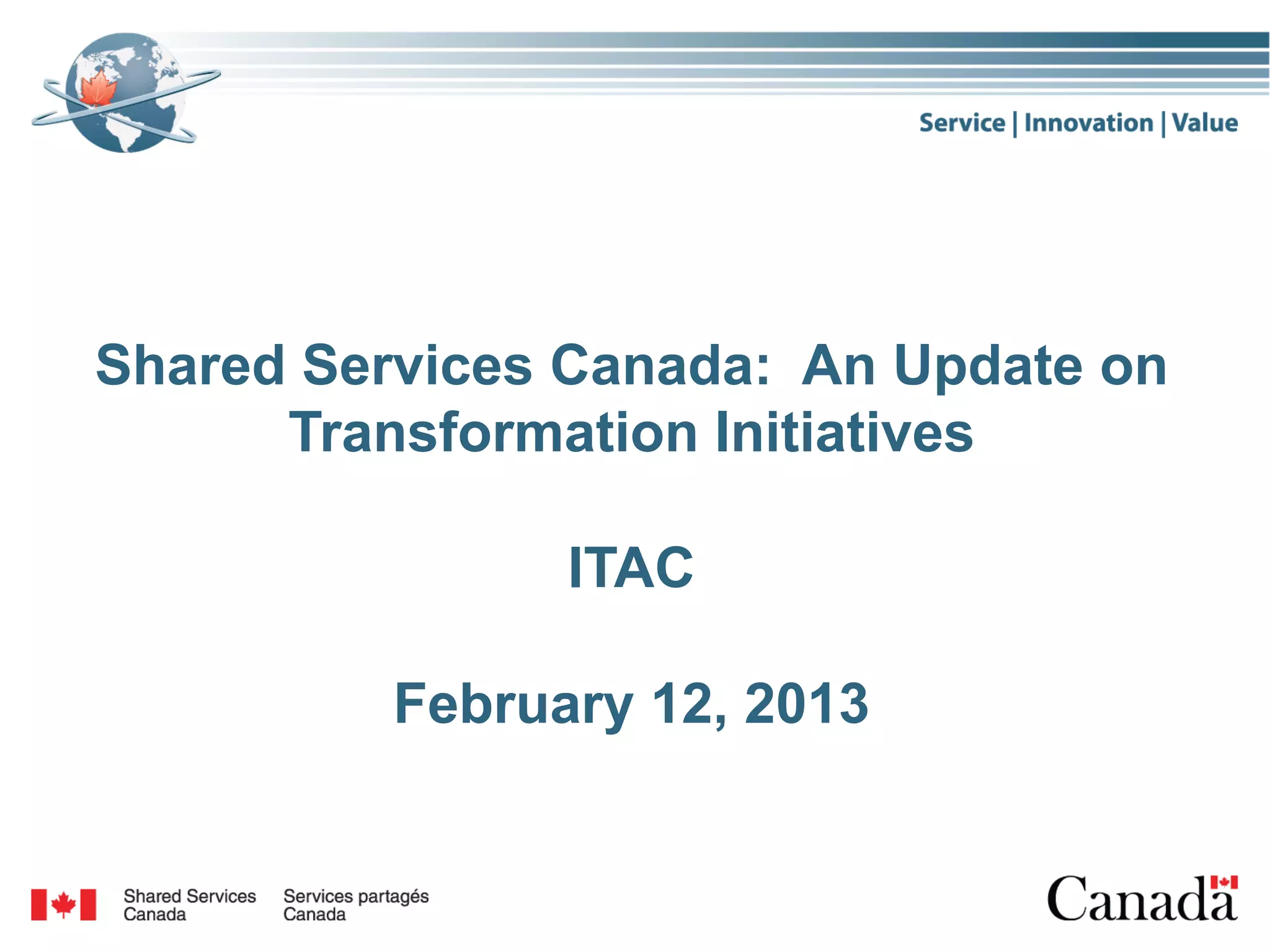 Service | Innovation | Value

Shared Services Canada: An Update on Transformation Initiatives

ITAC

February 12, 2013

Shared Services Canada

Services partagés Canada

Canada